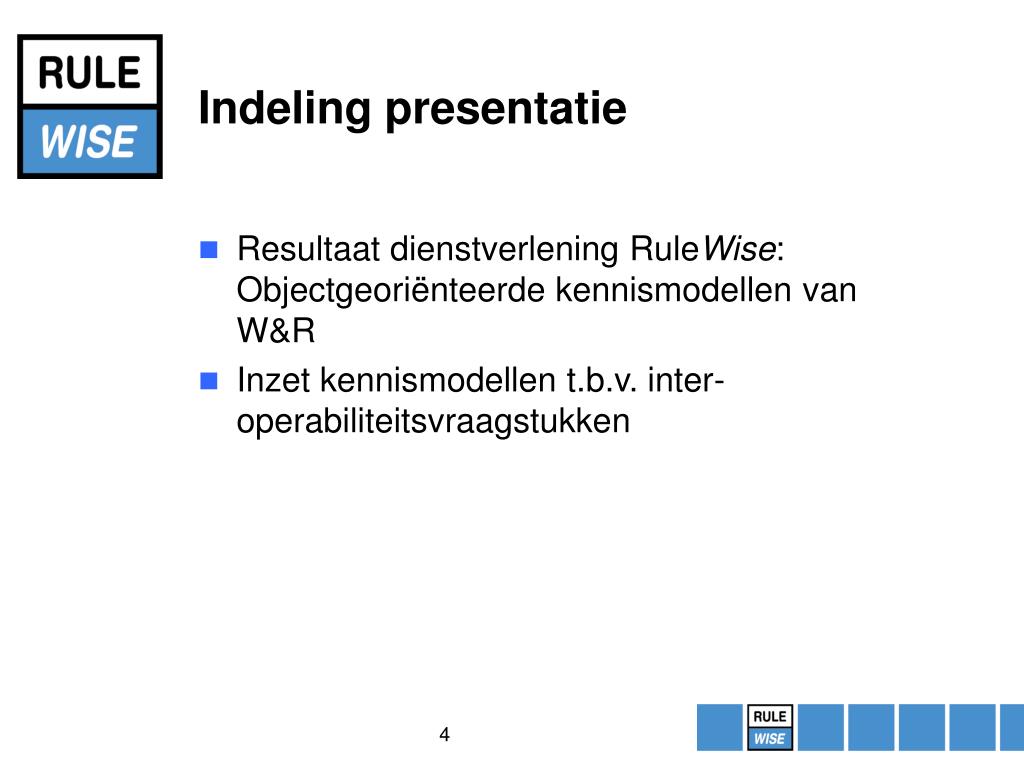 RULE
WISE

Indeling presentatie

Resultaat dienstverlening RuleWise: Objectgeoriënteerde kennismodellen van W&R

Inzet kennismodellen t.b.v. inter-operabiliteitsvraagstukken

4

RULE
WISE